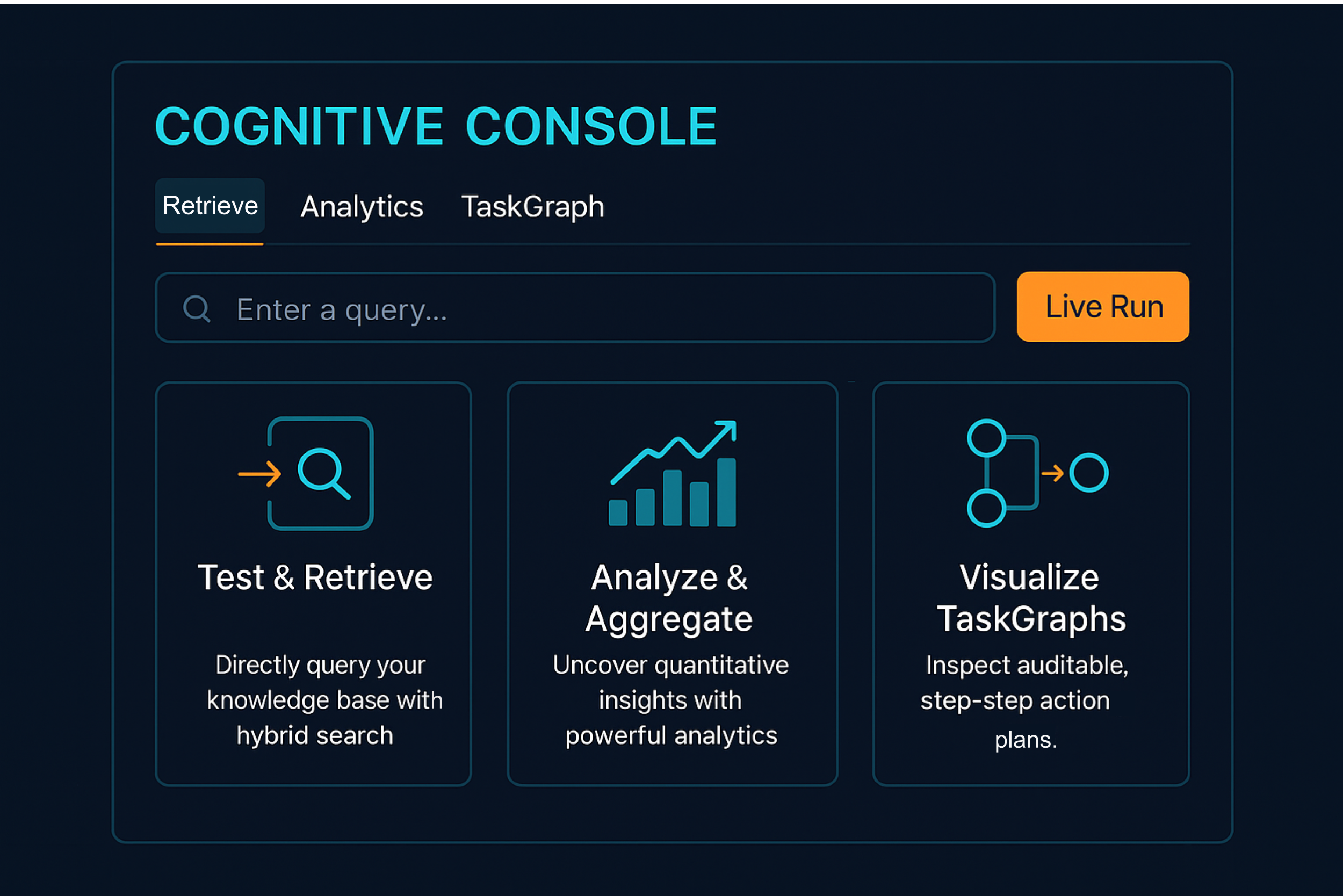 COGNITIVE CONSOLE

Retrieve Analytics TaskGraph

Enter a query...

Live Run

Test & Retrieve

Directly query your knowledge base with hybrid search

Analyze & Aggregate

Uncover quantitative insights with powerful analytics

Visualize TaskGraphs

Inspect auditable, step-step action plans.